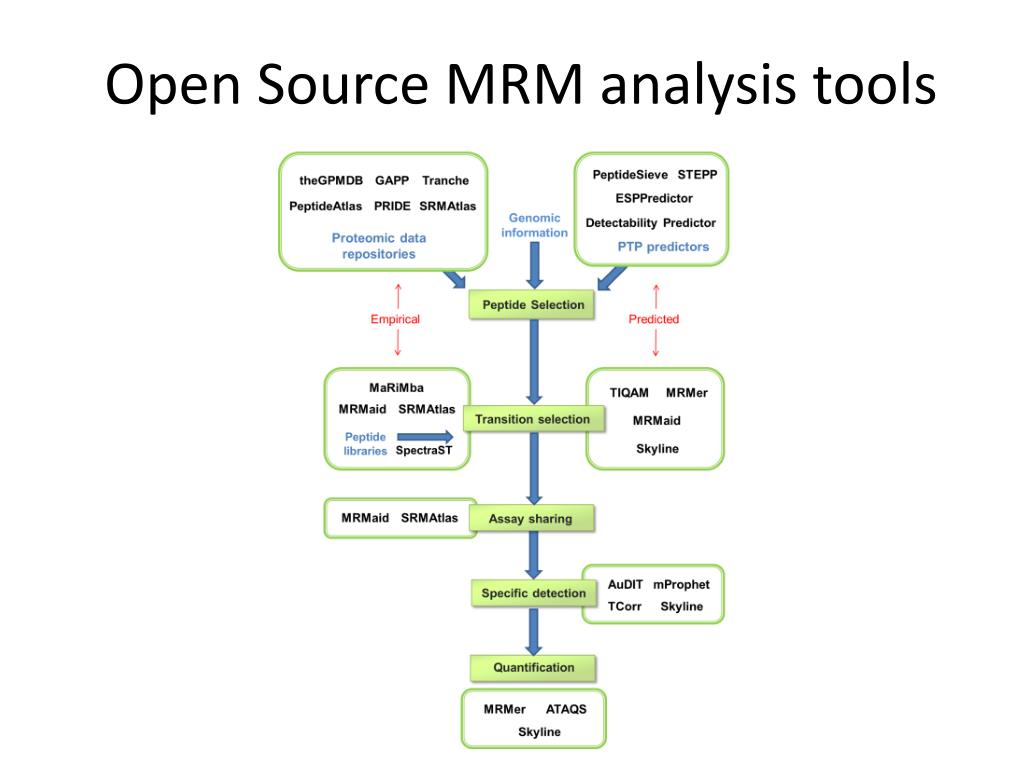 Open Source MRM analysis tools

theGPMDB GAPP Tranche
PeptideAtlas PRIDE SRMAtlas
Proteomic data repositories

Genomic information

PeptideSieve STEPP
ESPPredictor
Detectability Predictor
PTP predictors

Empirical

Peptide Selection

Predicted

MaRiMba
MRMaid SRMAtlas
Peptide libraries SpectraST

Transition selection

TIQAM MRMer
MRMaid
Skyline

MRMaid SRMAtlas

Assay sharing

Specific detection

AuDIT mProphet
TCorr Skyline

Quantification

MRMer ATAQS
Skyline